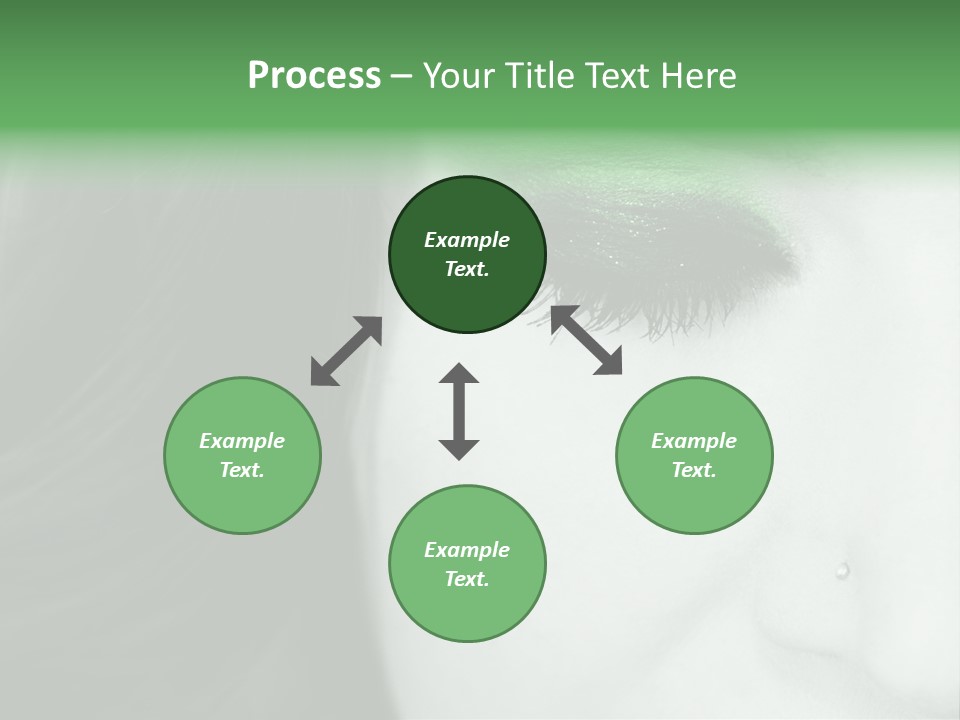 Process – Your Title Text Here

Example Text.

Example Text.

Example Text.

Example Text.